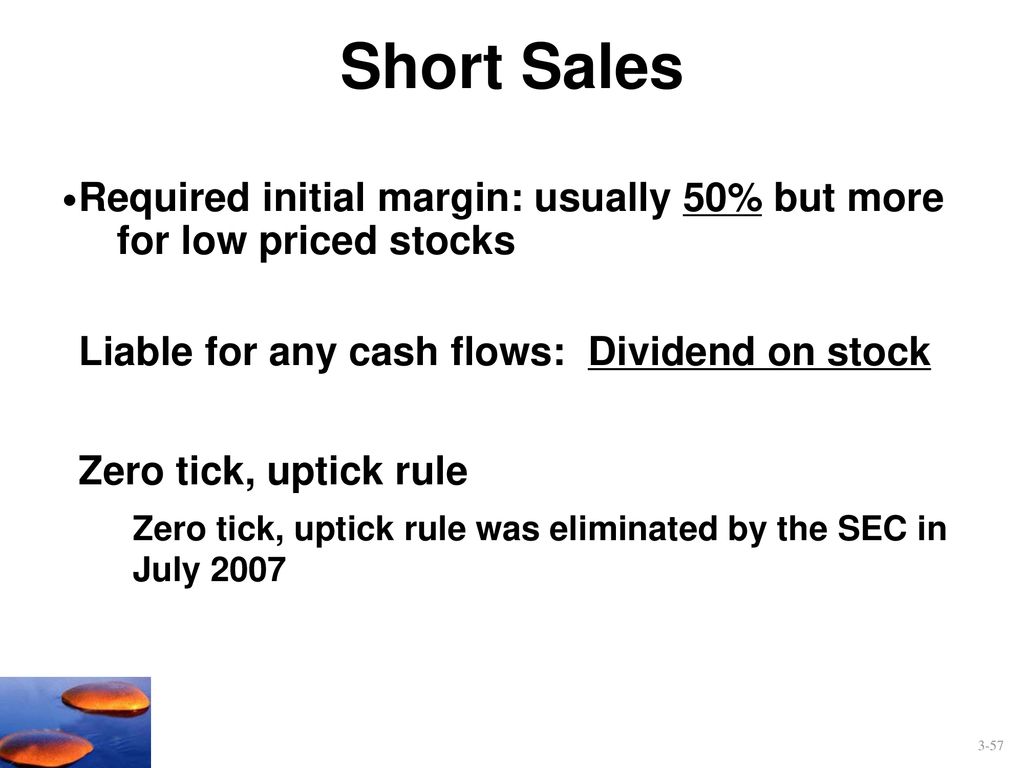 Short Sales

•Required initial margin: usually 50% but more for low priced stocks

Liable for any cash flows: Dividend on stock

Zero tick, uptick rule

Zero tick, uptick rule was eliminated by the SEC in July 2007

3-57